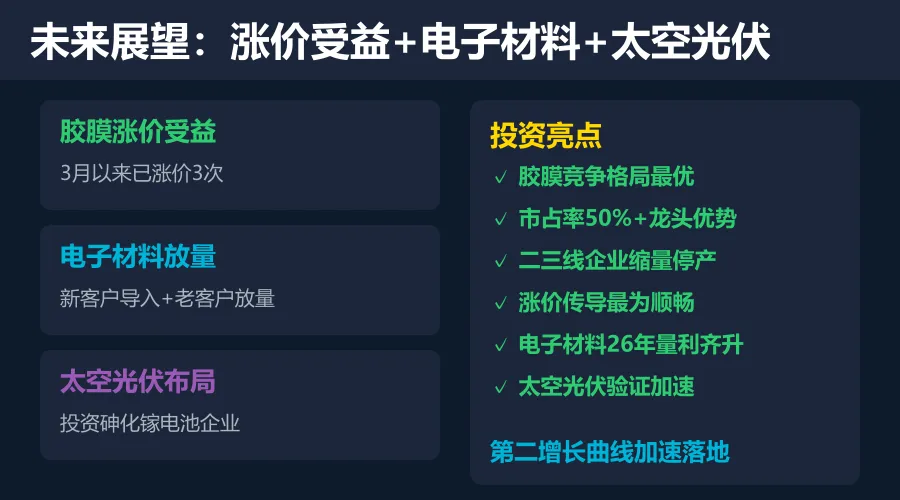 未来展望：涨价受益+电子材料+太空光伏

胶膜涨价受益
3月以来已涨价3次

电子材料放量
新客户导入+老客户放量

太空光伏布局
投资砷化镓电池企业

投资亮点
✓ 胶膜竞争格局最优
✓ 市占率50%+龙头优势
✓ 二三线企业缩量停产
✓ 涨价传导最为顺畅
✓ 电子材料26年量利齐升
✓ 太空光伏验证加速

第二增长曲线加速落地